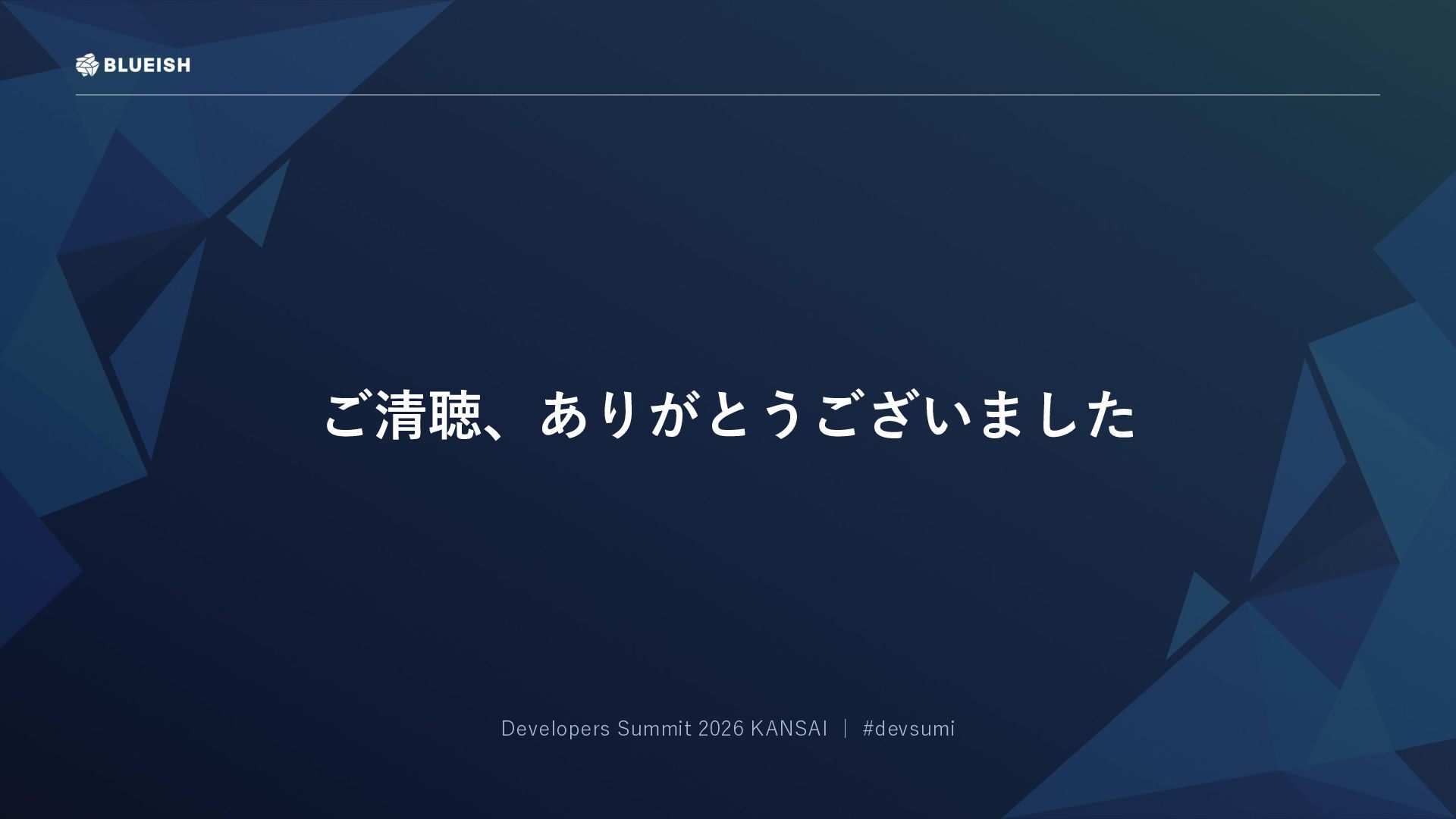 BLUEISH

ご清聴、ありがとうございました

Developers Summit 2026 KANSAI ｜ #devsumi